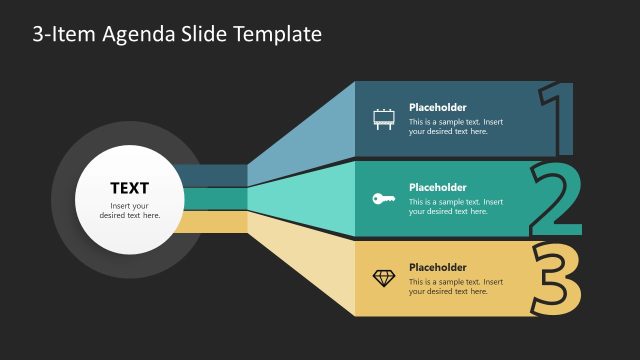 3-Item Agenda Slide Template

TEXT
Insert your desired text here.

Placeholder
This is a sample text. Insert your desired text here.

1

Placeholder
This is a sample text. Insert your desired text here.

2

Placeholder
This is a sample text. Insert your desired text here.

3